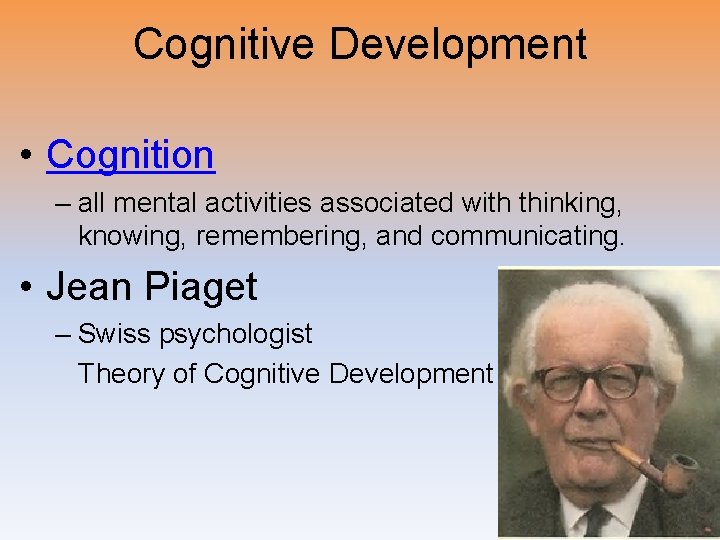 Cognitive Development

• Cognition

– all mental activities associated with thinking, knowing, remembering, and communicating.

• Jean Piaget

– Swiss psychologist

Theory of Cognitive Development